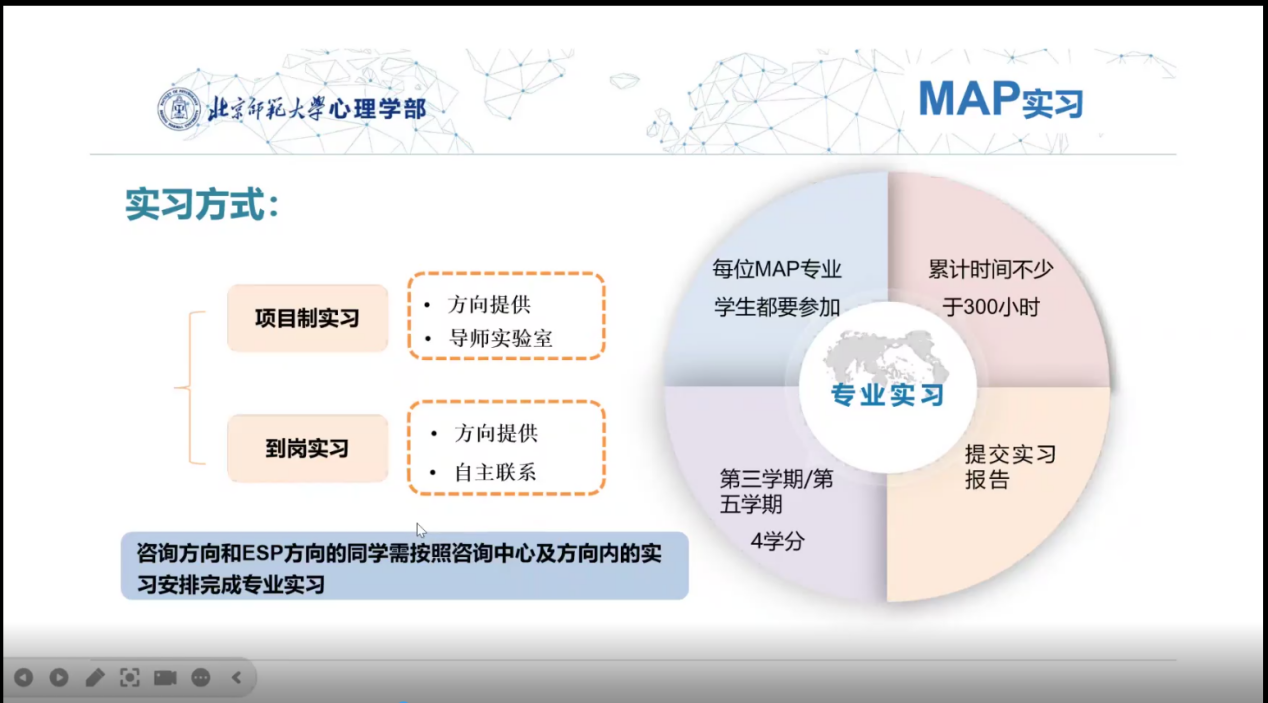 北京師範大學心理学部

MAP实习

实习方式：

项目制实习

• 方向提供
• 导师实验室

到岗实习

• 方向提供
• 自主联系

咨询方向和ESP方向的同学需按照咨询中心及方向内的实习安排完成专业实习

每位MAP专业学生都要参加

累计时间不少于300小时

专业实习

第三学期/第五学期

4学分

提交实习报告